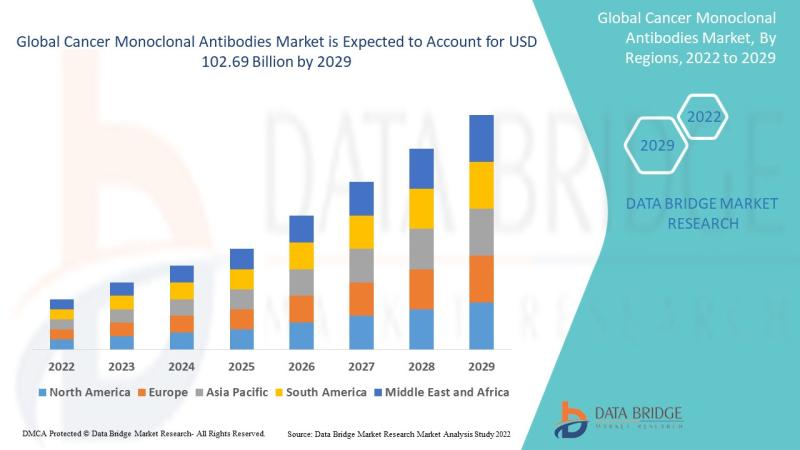 Global Cancer Monoclonal Antibodies Market is Expected to Account for USD 102.69 Billion by 2029

2022
2023
2024
2025
2026
2027
2028
2029

North America
Europe
Asia Pacific
South America
Middle East and Africa

Global Cancer Monoclonal Antibodies Market, By Regions, 2022 to 2029

2022
2029

DATA BRIDGE MARKET RESEARCH

DATA BRIDGE
MARKET RESEARCH

DMCA Protected © Data Bridge Market Research- All Rights Reserved.

Source: Data Bridge Market Research Market Analysis Study 2022